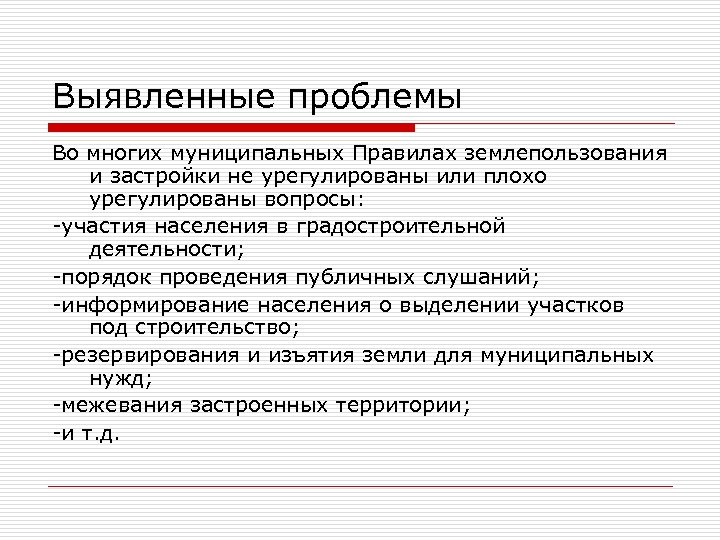 Выявленные проблемы

Во многих муниципальных Правилах землепользования и застройки не урегулированы или плохо урегулированы вопросы:

-участия населения в градостроительной деятельности;

-порядок проведения публичных слушаний;

-информирование населения о выделении участков под строительство;

-резервирования и изъятия земли для муниципальных нужд;

-межевания застроенных территории;

-и т.д.